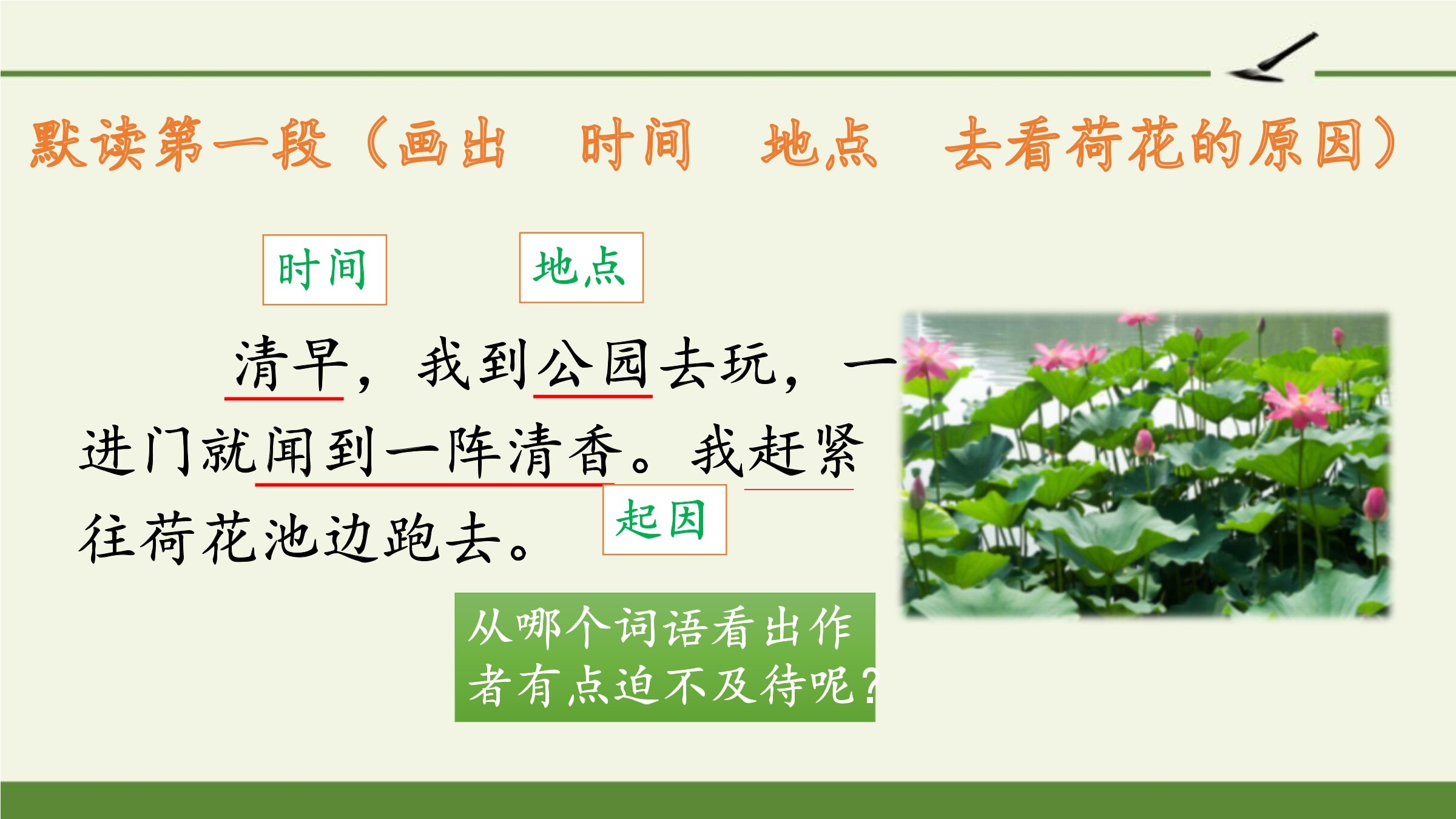 默读第一段（画出 时间 地点 去看荷花的原因）

时间

地点

清早，我到公园去玩，一进门就闻到一阵清香。我赶紧往荷花池边跑去。

起因

从哪个词语看出作者有点迫不及待呢？